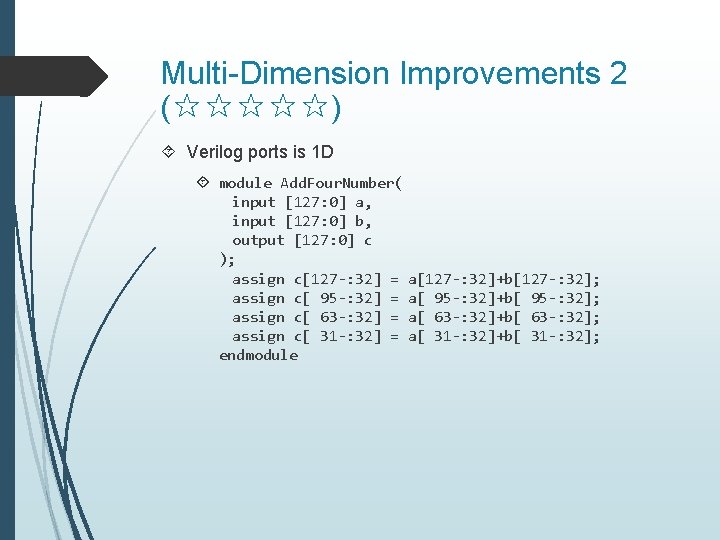 Multi-Dimension Improvements 2 (☆☆☆☆☆)

Verilog ports is 1D

module AddFourNumber(
  input [127:0] a,
  input [127:0] b,
  output [127:0] c
);
  assign c[127-:32] = a[127-:32]+b[127-:32];
  assign c[ 95-:32] = a[ 95-:32]+b[ 95-:32];
  assign c[ 63-:32] = a[ 63-:32]+b[ 63-:32];
  assign c[ 31-:32] = a[ 31-:32]+b[ 31-:32];
endmodule